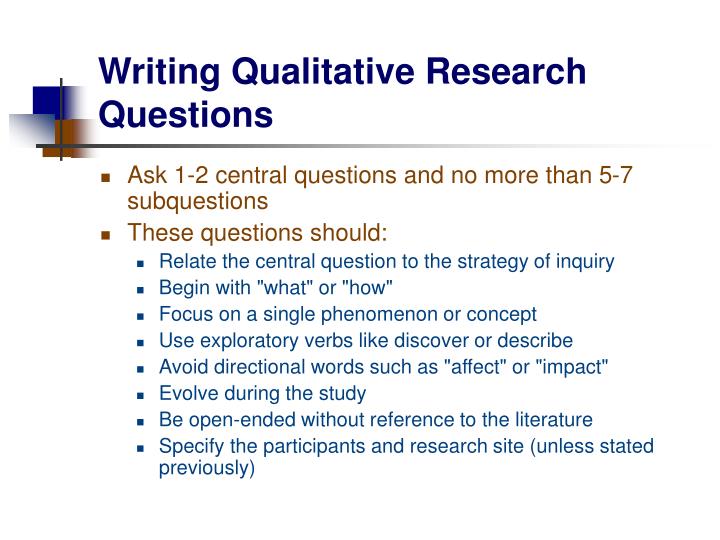 Writing Qualitative Research Questions

- Ask 1-2 central questions and no more than 5-7 subquestions
- These questions should:
  - Relate the central question to the strategy of inquiry
  - Begin with "what" or "how"
  - Focus on a single phenomenon or concept
  - Use exploratory verbs like discover or describe
  - Avoid directional words such as "affect" or "impact"
  - Evolve during the study
  - Be open-ended without reference to the literature
  - Specify the participants and research site (unless stated previously)